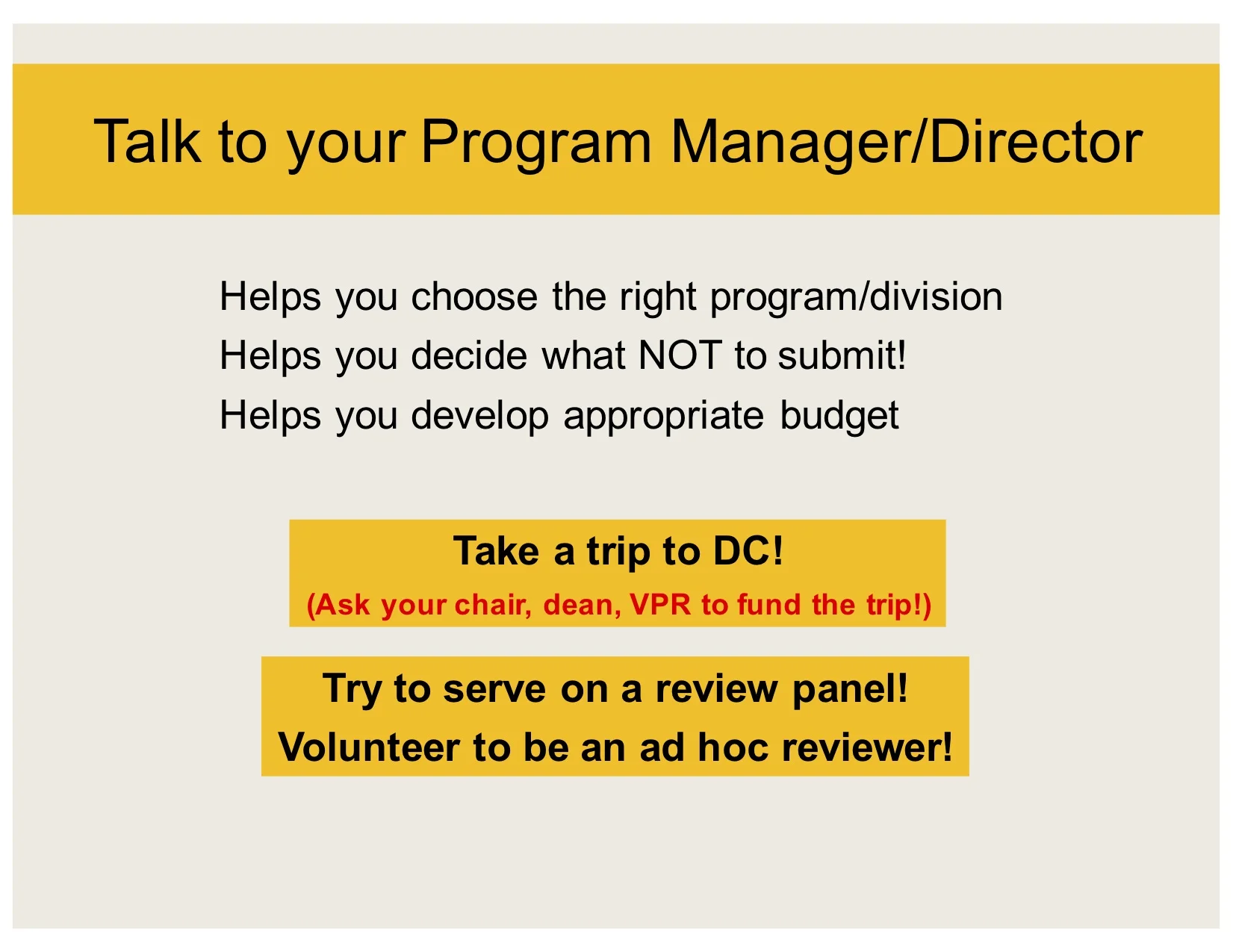 Talk to your Program Manager/Director

Helps you choose the right program/division
Helps you decide what NOT to submit!
Helps you develop appropriate budget

Take a trip to DC!
(Ask your chair, dean, VPR to fund the trip!)

Try to serve on a review panel!
Volunteer to be an ad hoc reviewer!